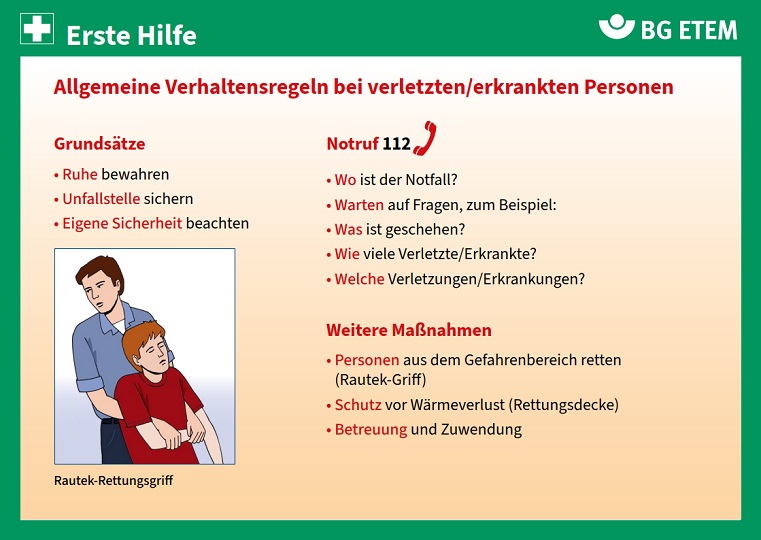 Erste Hilfe

BG ETEM

Allgemeine Verhaltensregeln bei verletzten/erkrankten Personen

Grundsätze

• Ruhe bewahren
• Unfallstelle sichern
• Eigene Sicherheit beachten

Rautek-Rettungsgriff

Notruf 112

• Wo ist der Notfall?
• Warten auf Fragen, zum Beispiel:
• Was ist geschehen?
• Wie viele Verletzte/Erkrankte?
• Welche Verletzungen/Erkrankungen?

Weitere Maßnahmen

• Personen aus dem Gefahrenbereich retten (Rautek-Griff)
• Schutz vor Wärmeverlust (Rettungsdecke)
• Betreuung und Zuwendung